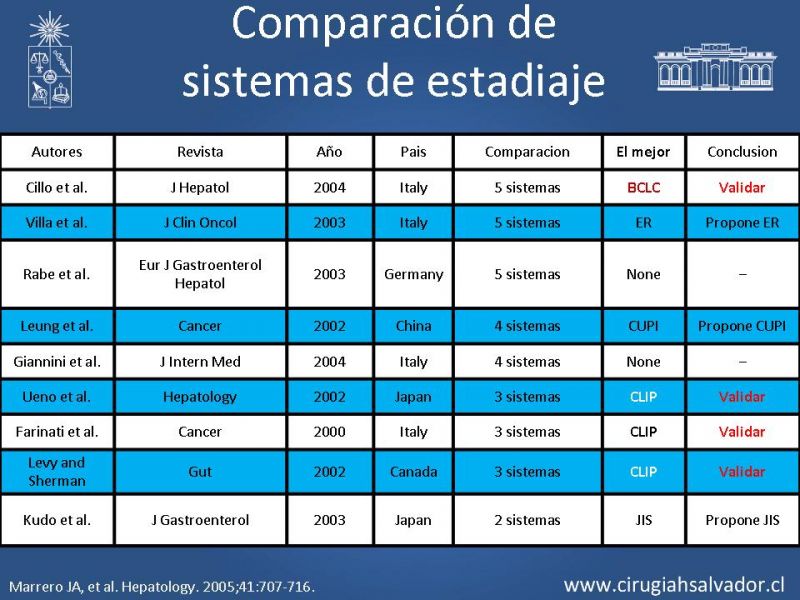 Comparación de sistemas de estadiaje

| Autores | Revista | Año | Pais | Comparacion | El mejor | Conclusion |
|---|---|---|---|---|---|---|
| Cillo et al. | J Hepatol | 2004 | Italy | 5 sistemas | BCLC | Validar |
| Villa et al. | J Clin Oncol | 2003 | Italy | 5 sistemas | ER | Propone ER |
| Rabe et al. | Eur J Gastroenterol Hepatol | 2003 | Germany | 5 sistemas | None | – |
| Leung et al. | Cancer | 2002 | China | 4 sistemas | CUPI | Propone CUPI |
| Giannini et al. | J Intern Med | 2004 | Italy | 4 sistemas | None | – |
| Ueno et al. | Hepatology | 2002 | Japan | 3 sistemas | CLIP | Validar |
| Farinati et al. | Cancer | 2000 | Italy | 3 sistemas | CLIP | Validar |
| Levy and Sherman | Gut | 2002 | Canada | 3 sistemas | CLIP | Validar |
| Kudo et al. | J Gastroenterol | 2003 | Japan | 2 sistemas | JIS | Propone JIS |

Marrero JA, et al. Hepatology. 2005;41:707-716.

www.cirugiahsalvador.cl